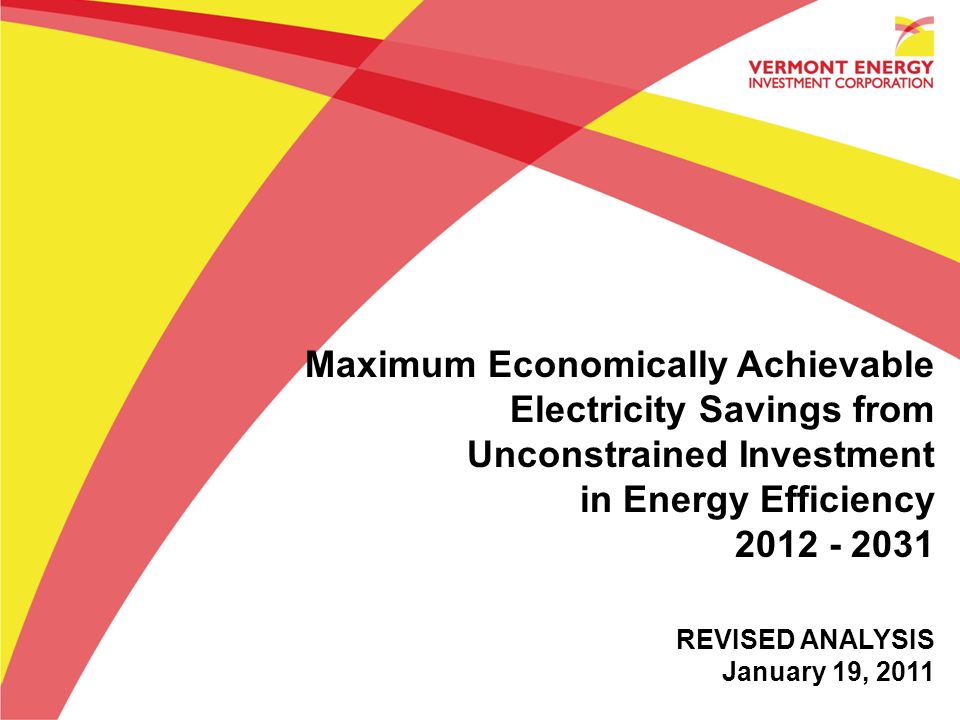 VERMONT ENERGY
INVESTMENT CORPORATION

Maximum Economically Achievable Electricity Savings from Unconstrained Investment in Energy Efficiency 2012 - 2031

REVISED ANALYSIS
January 19, 2011